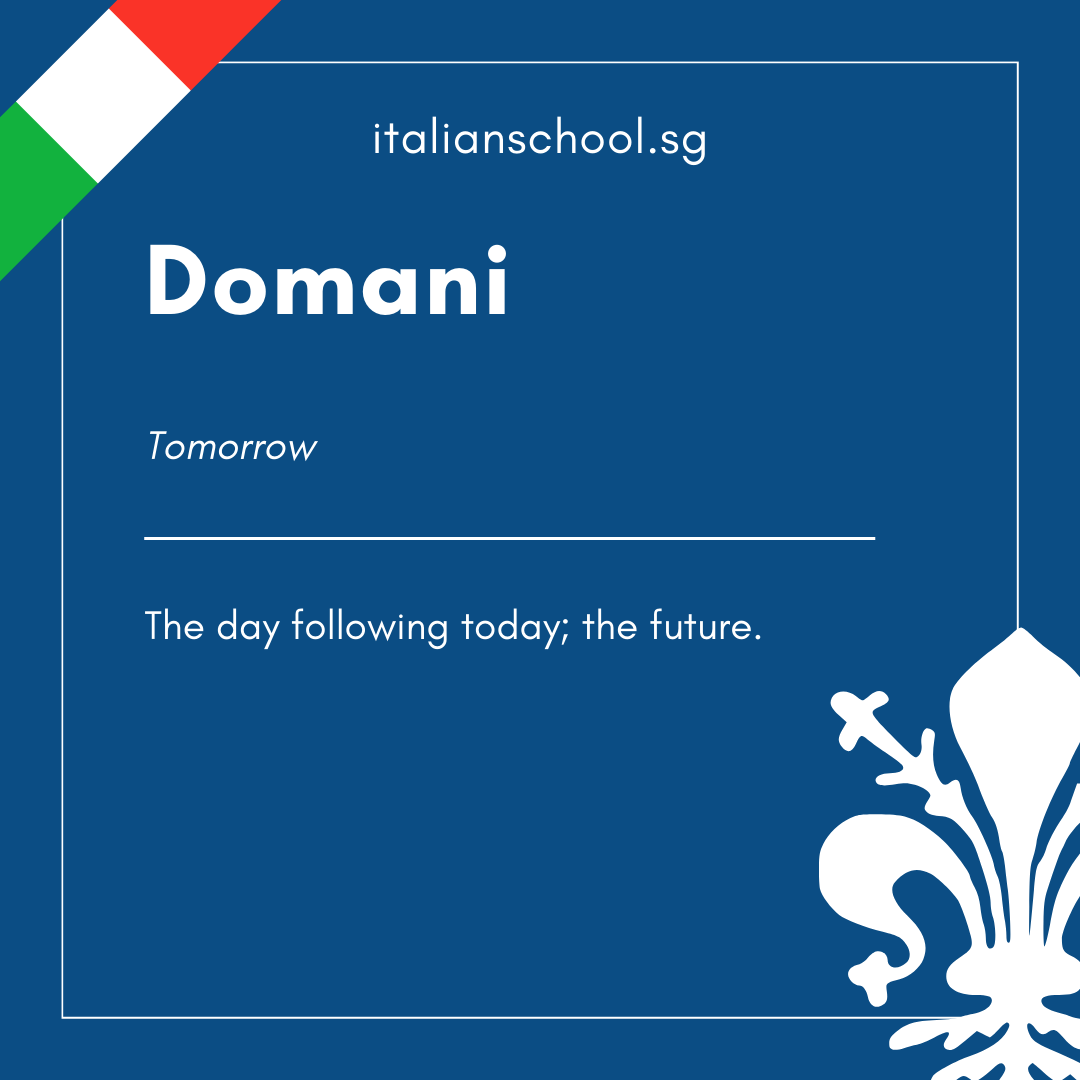 italianschool.sg

Domani

Tomorrow

The day following today; the future.